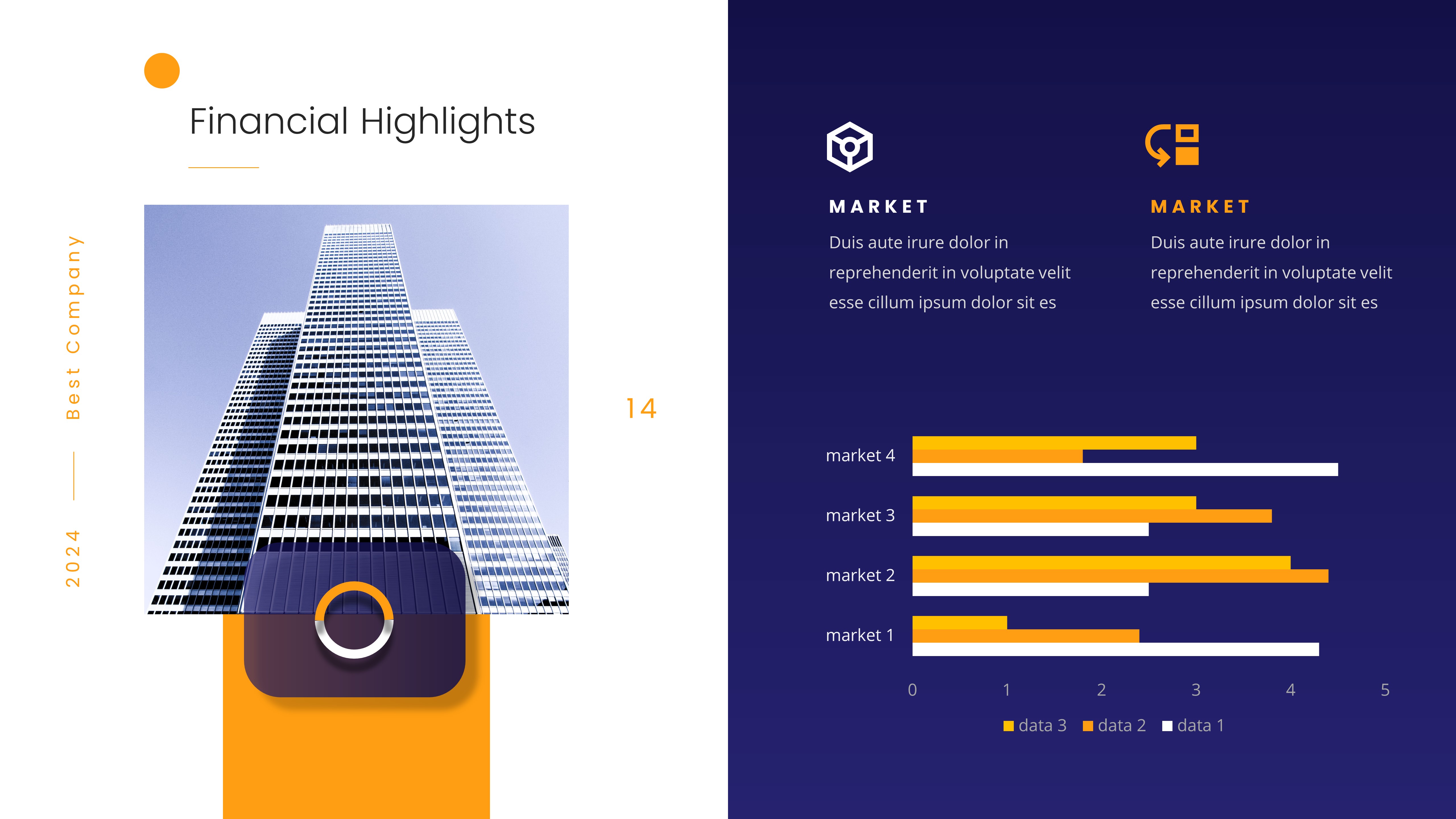 Financial Highlights

2024 Best Company

14

MARKET

Duis aute irure dolor in reprehenderit in voluptate velit esse cillum ipsum dolor sit es

MARKET

Duis aute irure dolor in reprehenderit in voluptate velit esse cillum ipsum dolor sit es

market 4
market 3
market 2
market 1

0 1 2 3 4 5

data 3 data 2 data 1